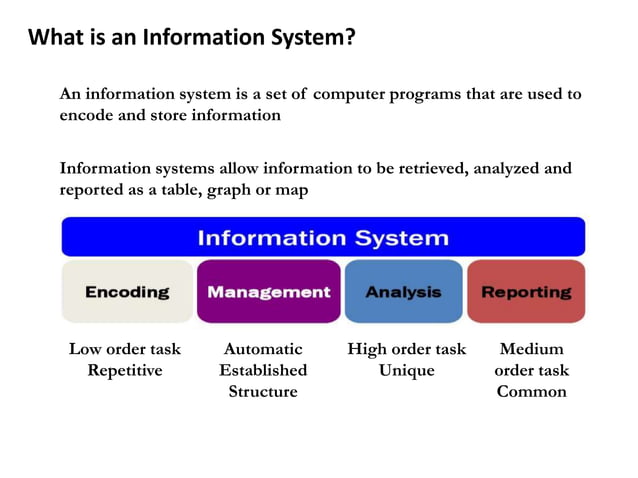 What is an Information System?

An information system is a set of computer programs that are used to encode and store information

Information systems allow information to be retrieved, analyzed and reported as a table, graph or map

Information System

Encoding

Management

Analysis

Reporting

Low order task
Repetitive

Automatic
Established
Structure

High order task
Unique

Medium
order task
Common